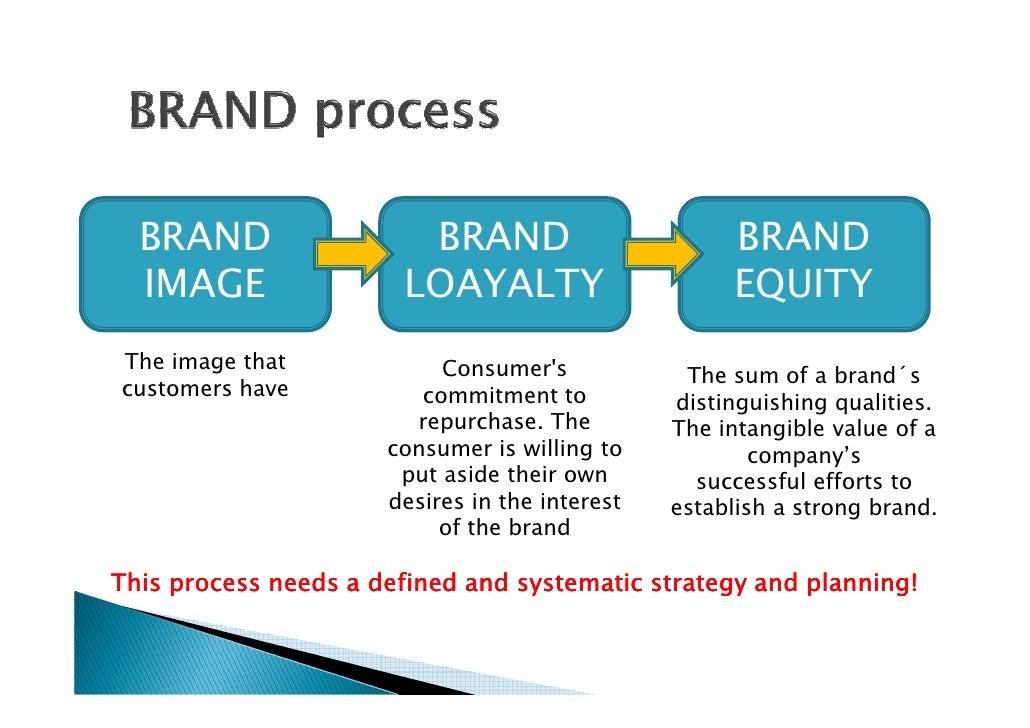 BRAND process

BRAND IMAGE

BRAND LOAYALTY

BRAND EQUITY

The image that customers have

Consumer's commitment to repurchase. The consumer is willing to put aside their own desires in the interest of the brand

The sum of a brand´s distinguishing qualities. The intangible value of a company's successful efforts to establish a strong brand.

This process needs a defined and systematic strategy and planning!